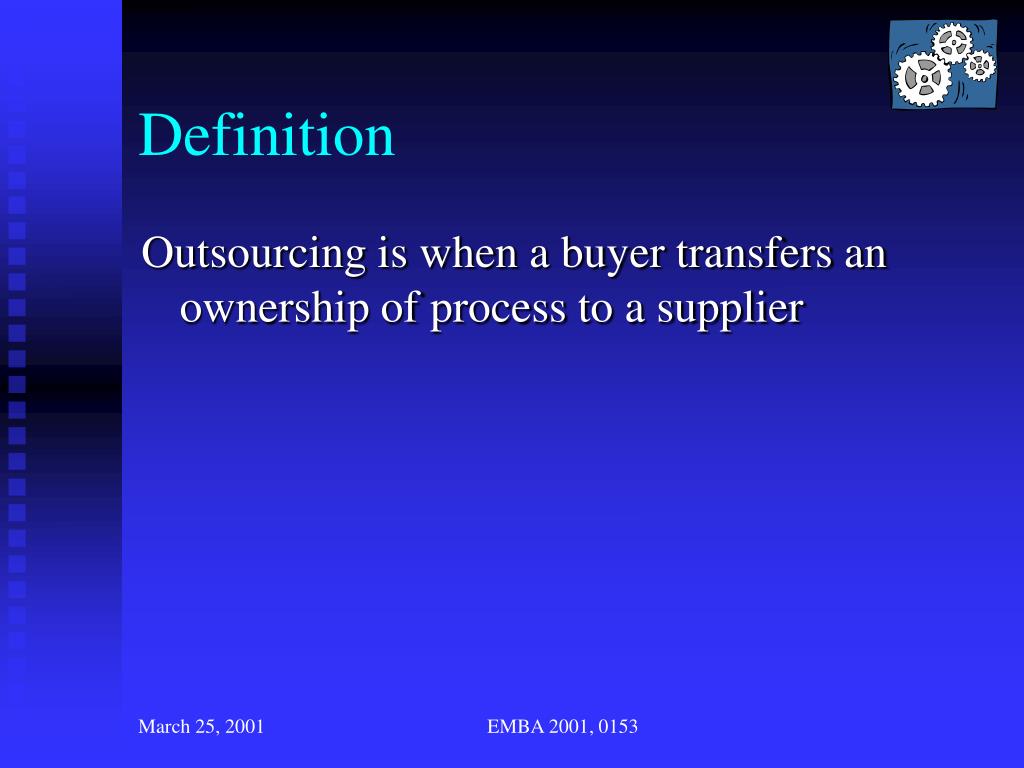 Definition

Outsourcing is when a buyer transfers an ownership of process to a supplier

March 25, 2001

EMBA 2001, 0153